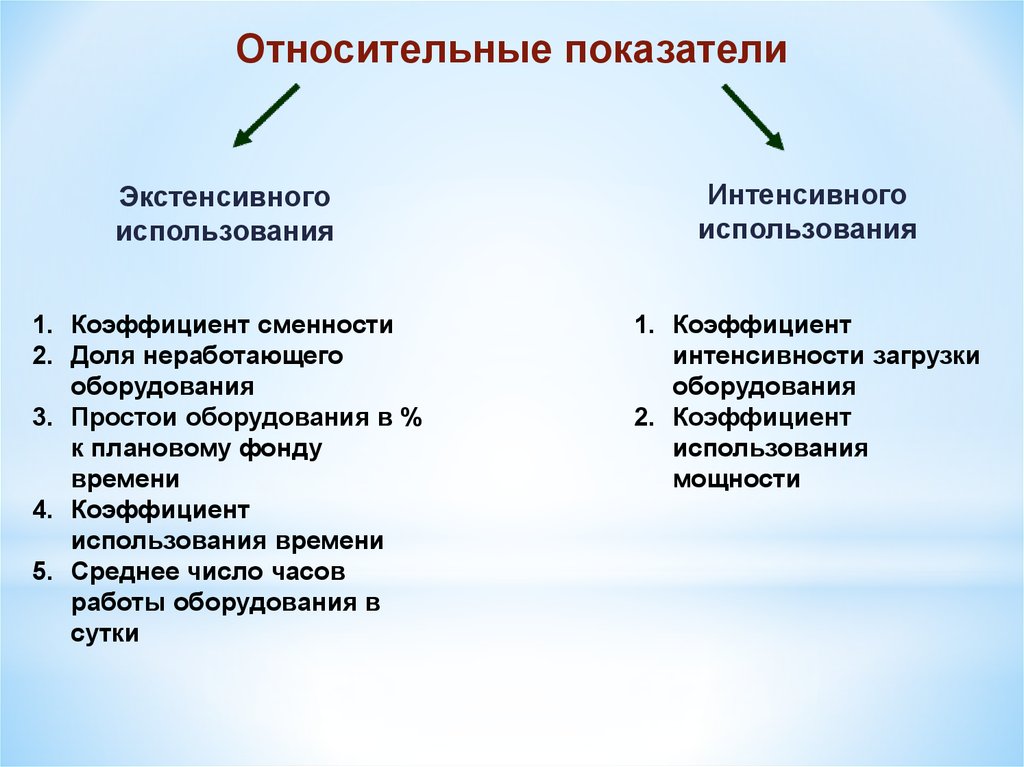 Относительные показатели

Экстенсивного использования

1. Коэффициент сменности
2. Доля неработающего оборудования
3. Простои оборудования в % к плановому фонду времени
4. Коэффициент использования времени
5. Среднее число часов работы оборудования в сутки

Интенсивного использования

1. Коэффициент интенсивности загрузки оборудования
2. Коэффициент использования мощности